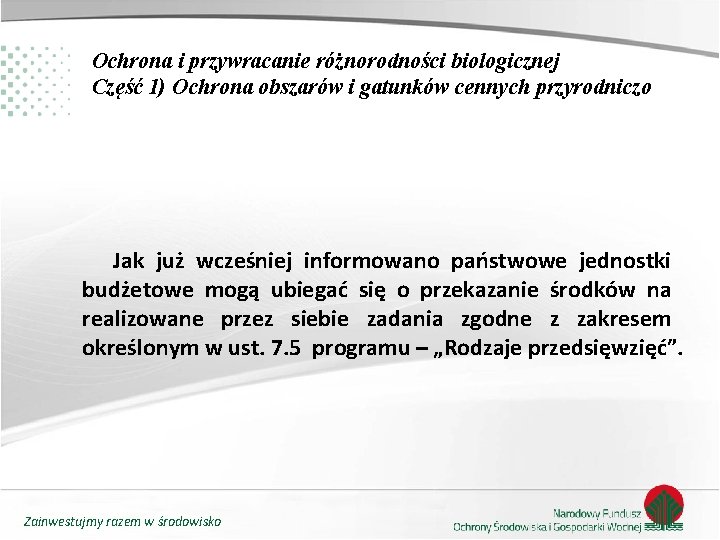 Ochrona i przywracanie różnorodności biologicznej
Część 1) Ochrona obszarów i gatunków cennych przyrodniczo

Jak już wcześniej informowano państwowe jednostki budżetowe mogą ubiegać się o przekazanie środków na realizowane przez siebie zadania zgodne z zakresem określonym w ust. 7.5 programu – „Rodzaje przedsięwzięć”.

Zainwestujmy razem w środowisko

Narodowy Fundusz
Ochrony Środowiska i Gospodarki Wodnej